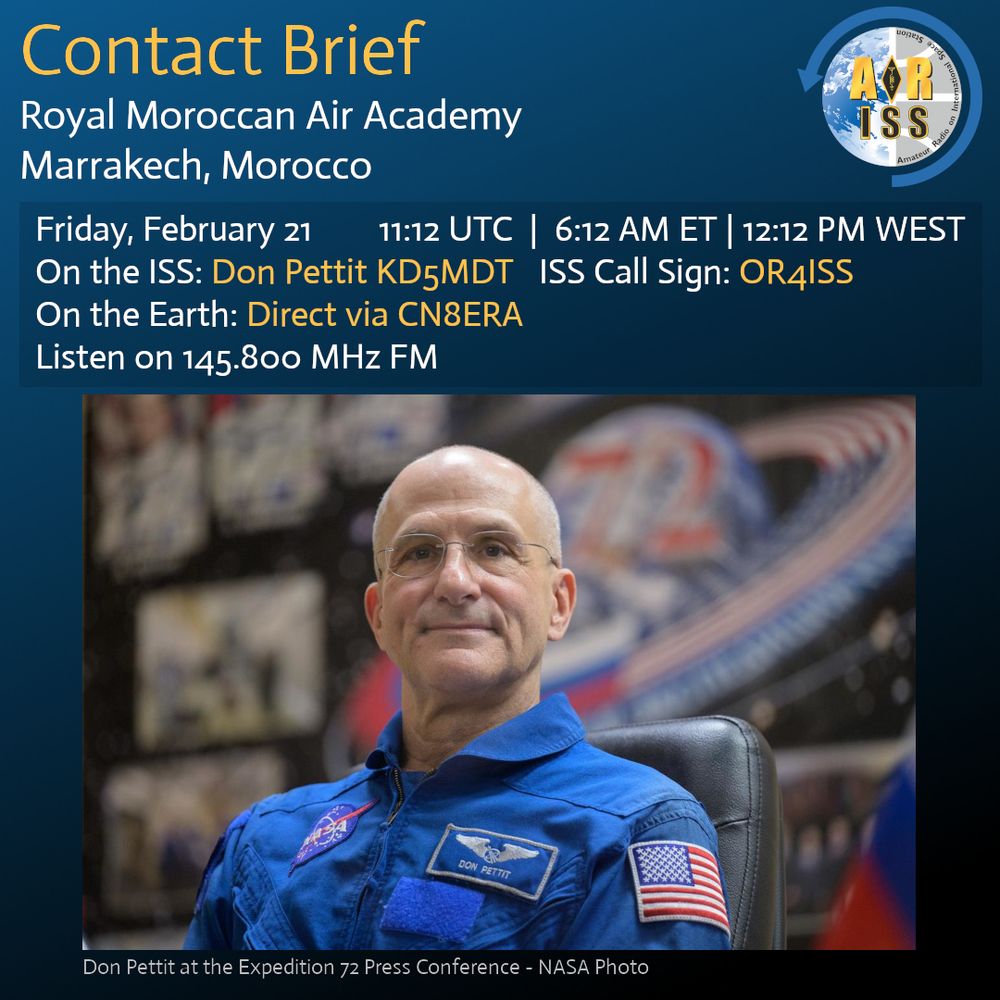 Contact Brief
Royal Moroccan Air Academy
Marrakech, Morocco

ARISS
Amateur Radio on International Space Station

Friday, February 21 11:12 UTC | 6:12 AM ET | 12:12 PM WEST
On the ISS: Don Pettit KD5MDT ISS Call Sign: OR4ISS
On the Earth: Direct via CN8ERA
Listen on 145.800 MHz FM

NASA
DON PETTIT

Don Pettit at the Expedition 72 Press Conference - NASA Photo